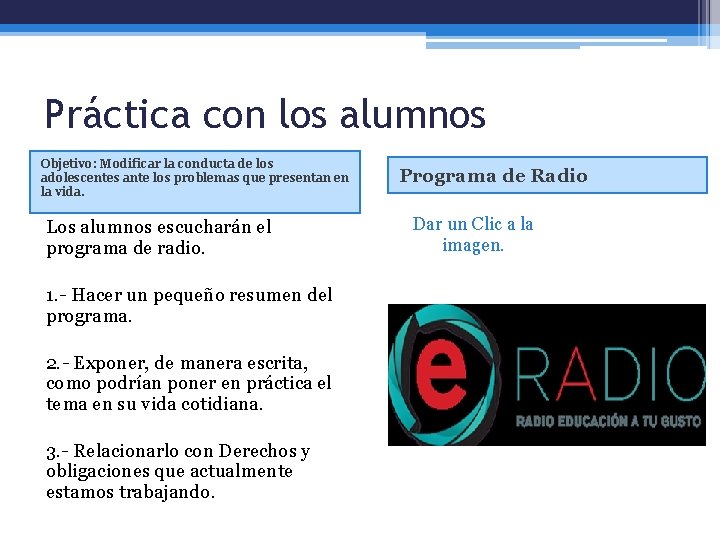 Práctica con los alumnos

Objetivo: Modificar la conducta de los adolescentes ante los problemas que presentan en la vida.

Los alumnos escucharán el programa de radio.

1.- Hacer un pequeño resumen del programa.

2.- Exponer, de manera escrita, como podrían poner en práctica el tema en su vida cotidiana.

3.- Relacionarlo con Derechos y obligaciones que actualmente estamos trabajando.

Programa de Radio

Dar un Clic a la imagen.

e RADIO
RADIO EDUCACIÓN A TU GUSTO